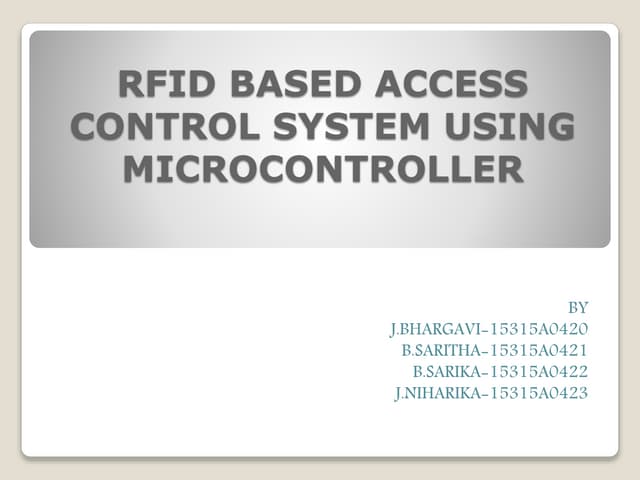 RFID BASED ACCESS CONTROL SYSTEM USING MICROCONTROLLER

BY
J.BHARGAVI-15315A0420
B.SARITHA-15315A0421
B.SARIKA-15315A0422
J.NIHARIKA-15315A0423